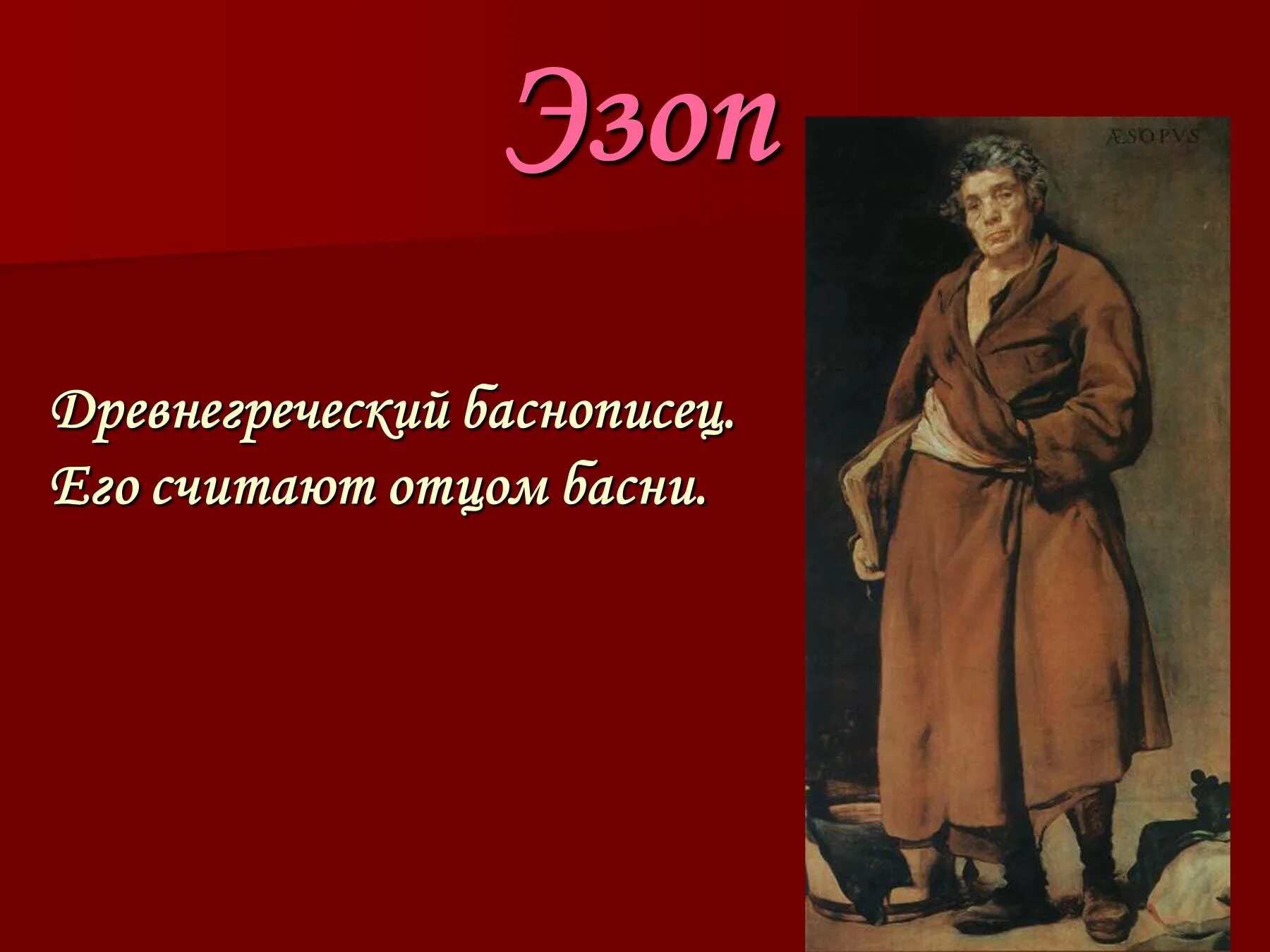 Эзоп

ÆSOPVS

Древнегреческий баснописец. Его считают отцом басни.